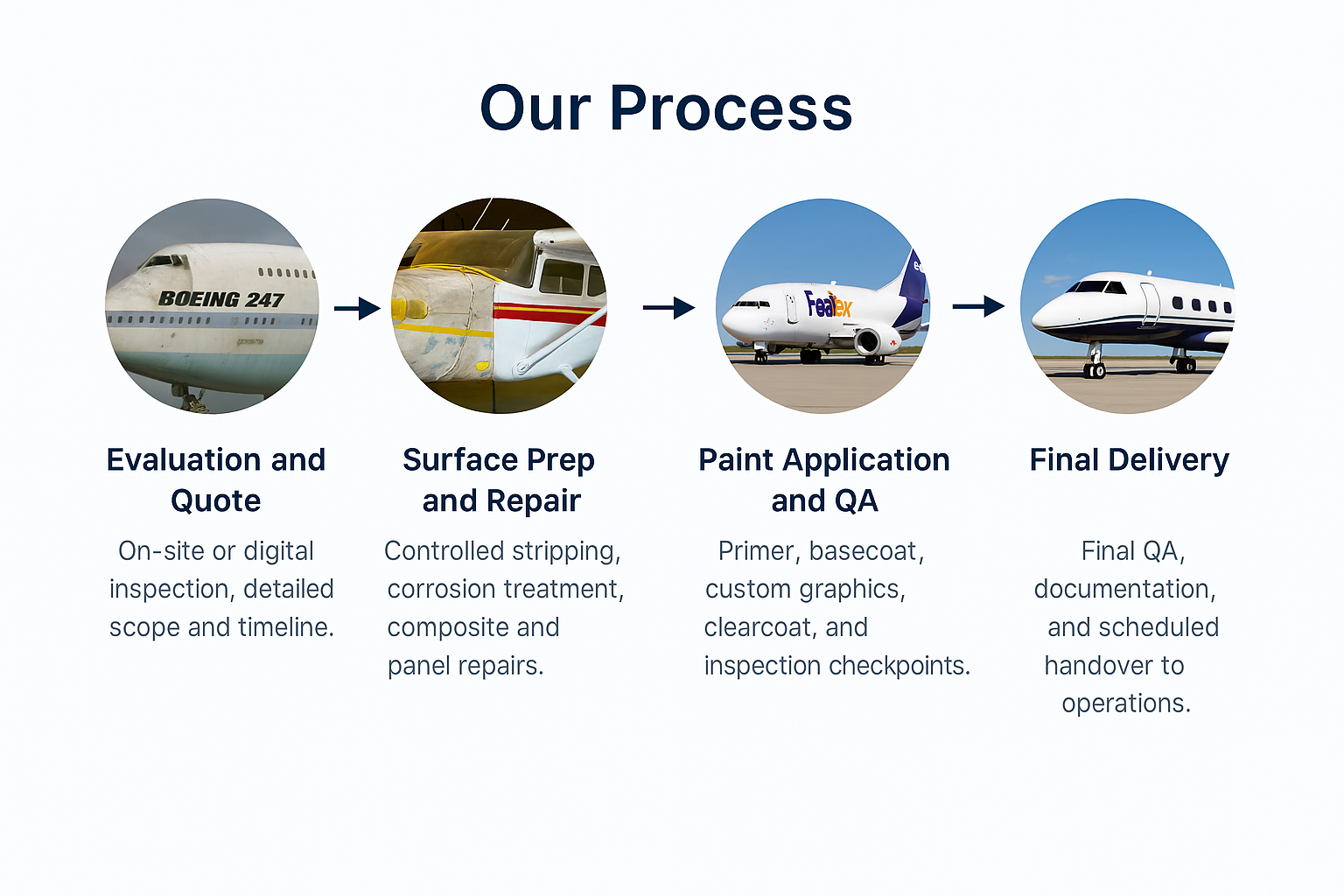 Our Process

BOEING 247

FedEx

Evaluation and Quote

On-site or digital inspection, detailed scope and timeline.

Surface Prep and Repair

Controlled stripping, corrosion treatment, composite and panel repairs.

Paint Application and QA

Primer, basecoat, custom graphics, clearcoat, and inspection checkpoints.

Final Delivery

Final QA, documentation, and scheduled handover to operations.